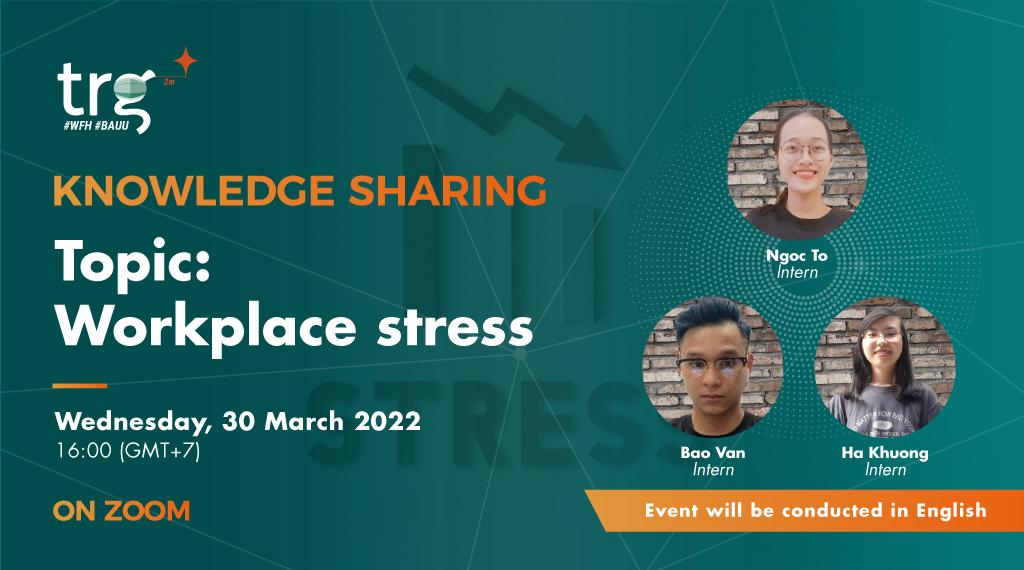 trg
2m
#WFH #BAUU

KNOWLEDGE SHARING

Topic:
Workplace stress

Wednesday, 30 March 2022
16:00 (GMT+7)

ON ZOOM

STRESS

Ngoc To
Intern

Bao Van
Intern

Ha Khuong
Intern

Event will be conducted in English